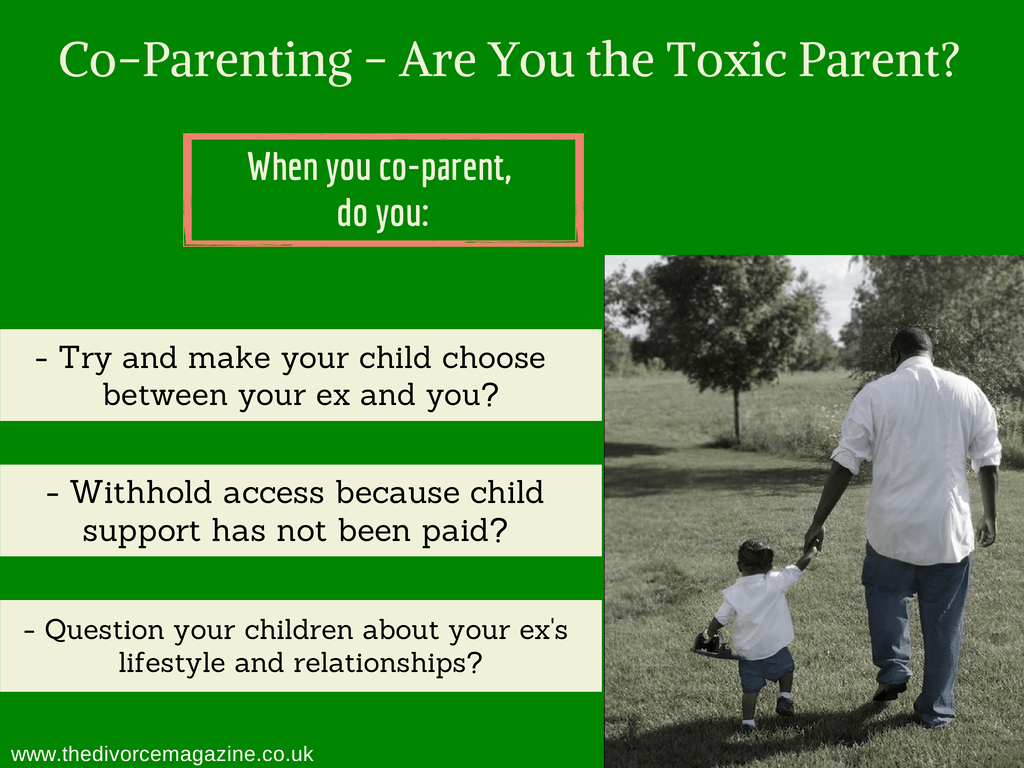 Co-Parenting - Are You the Toxic Parent?

When you co-parent, do you:

- Try and make your child choose between your ex and you?

- Withhold access because child support has not been paid?

- Question your children about your ex's lifestyle and relationships?

www.thedivorcemagazine.co.uk